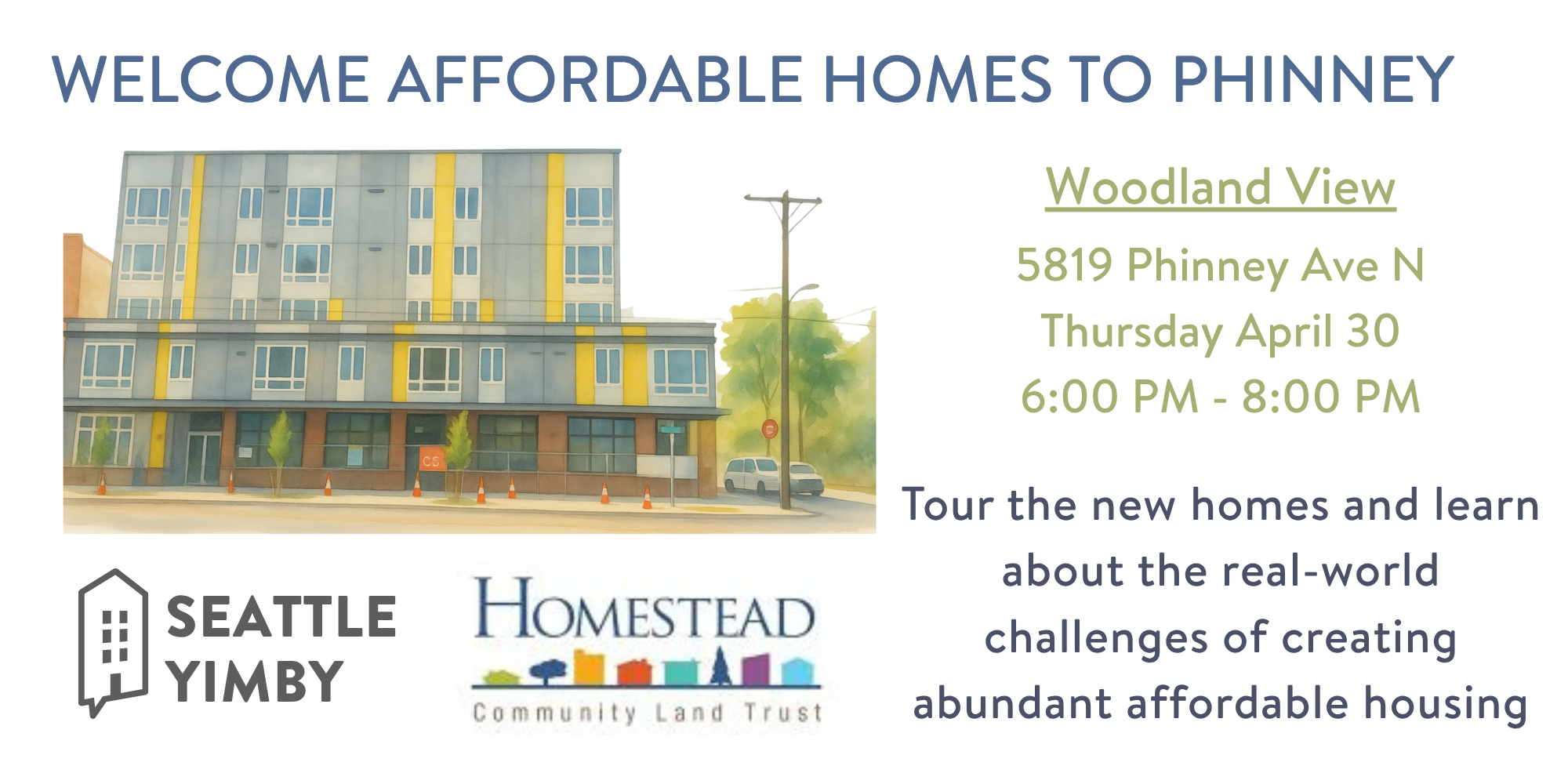 WELCOME AFFORDABLE HOMES TO PHINNEY

Woodland View

5819 Phinney Ave N
Thursday April 30
6:00 PM - 8:00 PM

Tour the new homes and learn about the real-world challenges of creating abundant affordable housing

SEATTLE YIMBY

HOMESTEAD
Community Land Trust